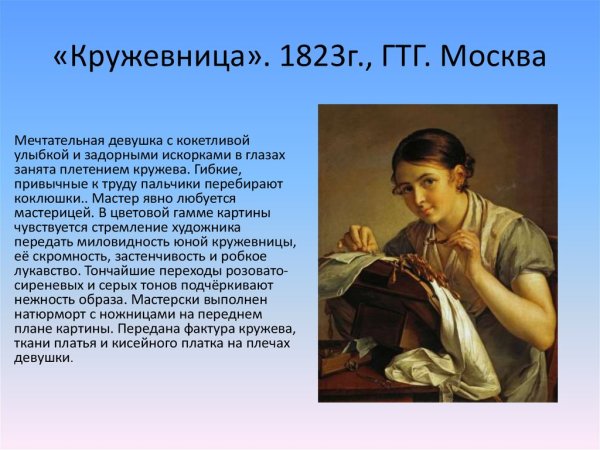 «Кружевница». 1823г., ГТГ. Москва

Мечтательная девушка с кокетливой улыбкой и задорными искорками в глазах занята плетением кружева. Гибкие, привычные к труду пальчики перебирают коклюшки.. Мастер явно любуется мастерицей. В цветовой гамме картины чувствуется стремление художника передать миловидность юной кружевницы, её скромность, застенчивость и робкое лукавство. Тончайшие переходы розовато-сиреневых и серых тонов подчёркивают нежность образа. Мастерски выполнен натюрморт с ножницами на переднем плане картины. Передана фактура кружева, ткани платья и кисейного платка на плечах девушки.